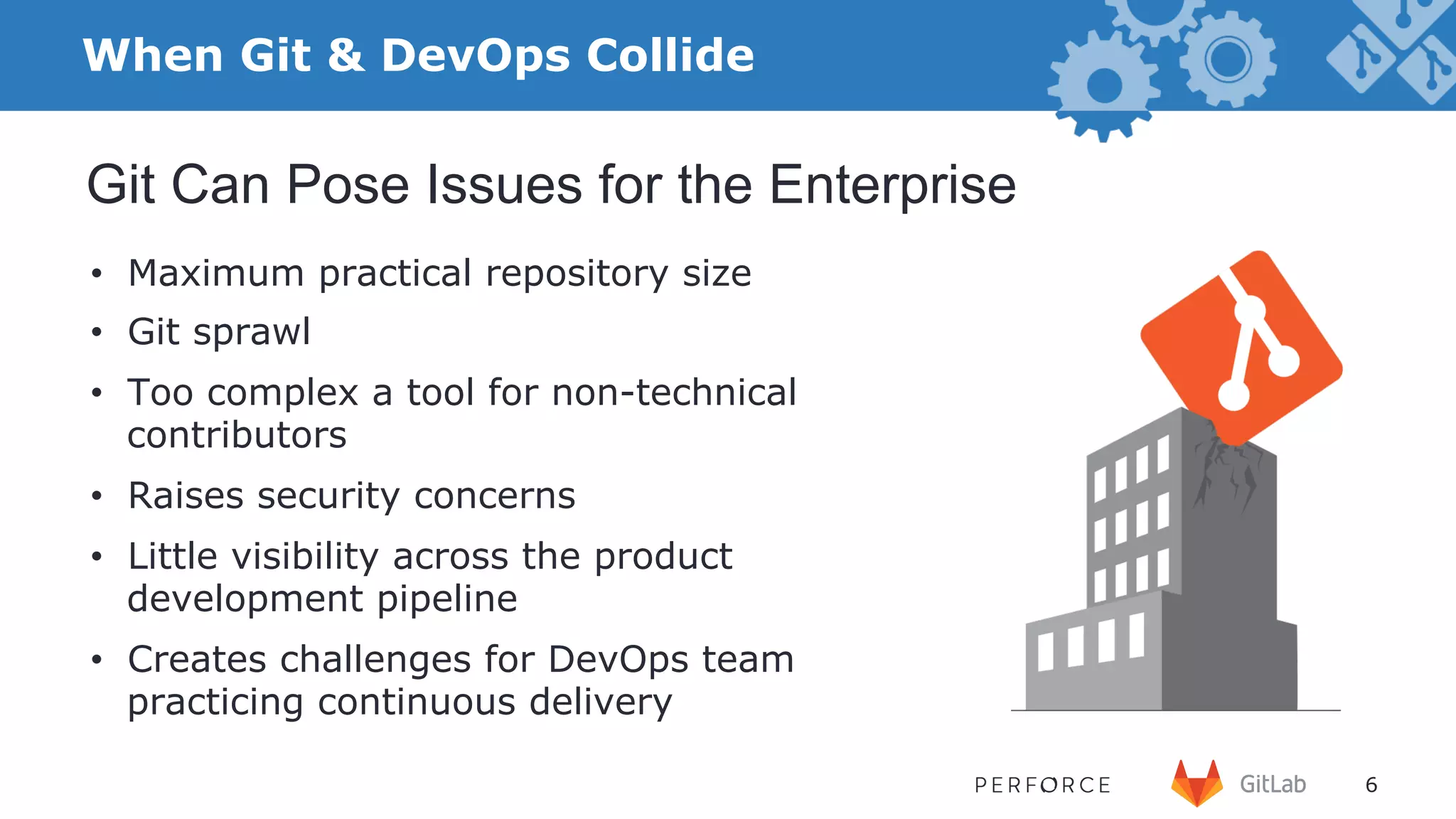 When Git & DevOps Collide

Git Can Pose Issues for the Enterprise

• Maximum practical repository size
• Git sprawl
• Too complex a tool for non-technical contributors
• Raises security concerns
• Little visibility across the product development pipeline
• Creates challenges for DevOps team practicing continuous delivery

PERFORCE GitLab 6